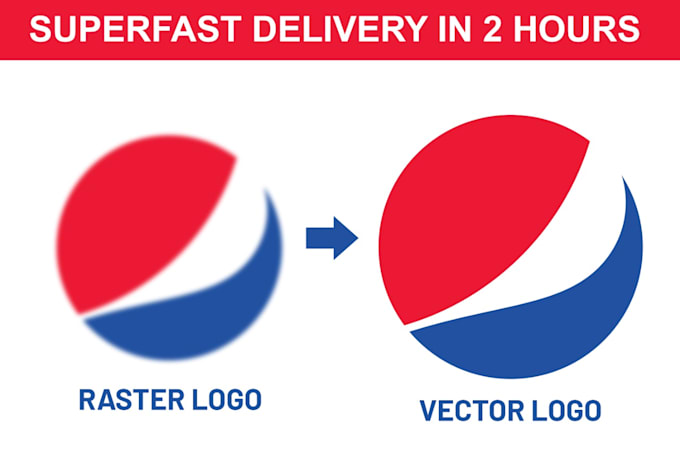 SUPERFAST DELIVERY IN 2 HOURS

RASTER LOGO

VECTOR LOGO